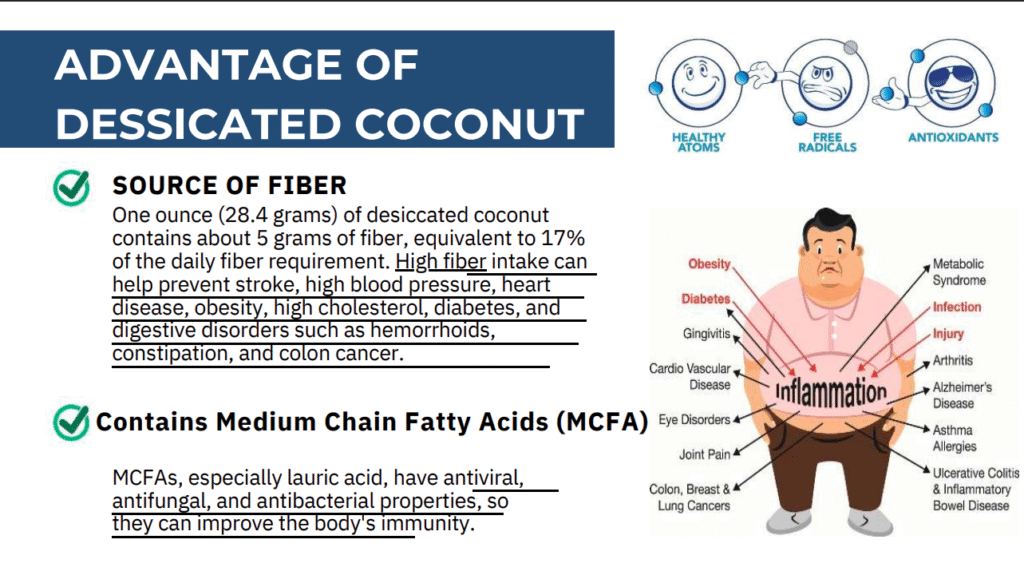 ADVANTAGE OF DESSICATED COCONUT

HEALTHY ATOMS
FREE RADICALS
ANTIOXIDANTS

SOURCE OF FIBER
One ounce (28.4 grams) of desiccated coconut contains about 5 grams of fiber, equivalent to 17% of the daily fiber requirement. High fiber intake can help prevent stroke, high blood pressure, heart disease, obesity, high cholesterol, diabetes, and digestive disorders such as hemorrhoids, constipation, and colon cancer.

Contains Medium Chain Fatty Acids (MCFA)

MCFAs, especially lauric acid, have antiviral, antifungal, and antibacterial properties, so they can improve the body's immunity.

Obesity
Diabetes
Gingivitis
Cardio Vascular Disease
Eye Disorders
Joint Pain
Colon, Breast & Lung Cancers
Inflammation
Metabolic Syndrome
Infection
Injury
Arthritis
Alzheimer's Disease
Asthma Allergies
Ulcerative Colitis & Inflammatory Bowel Disease